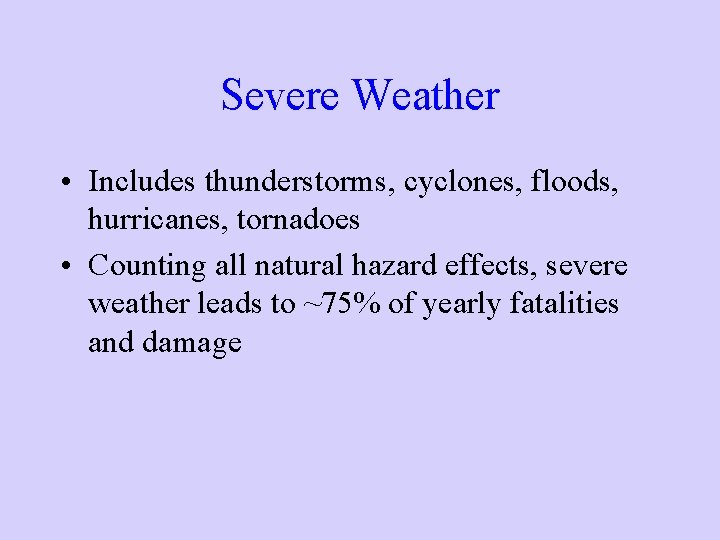 Severe Weather

• Includes thunderstorms, cyclones, floods, hurricanes, tornadoes

• Counting all natural hazard effects, severe weather leads to ~75% of yearly fatalities and damage